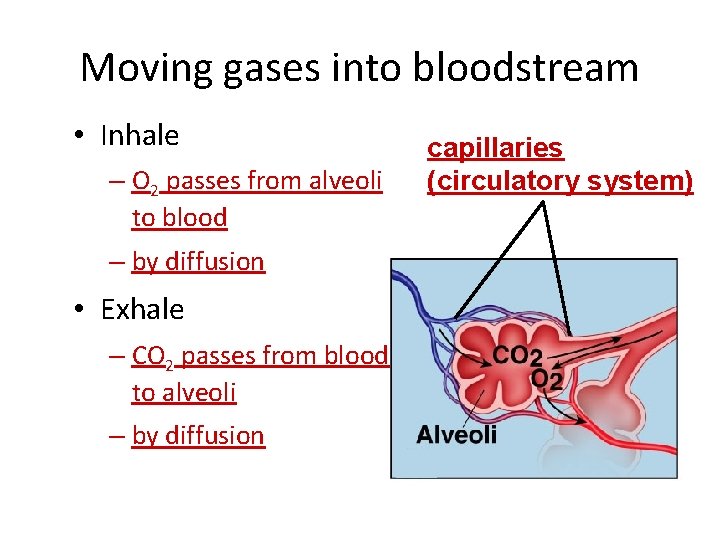 Moving gases into bloodstream

• Inhale
– $O_2$ passes from alveoli to blood
– by diffusion

• Exhale
– $CO_2$ passes from blood to alveoli
– by diffusion

capillaries (circulatory system)

$CO_2$

$O_2$

Alveoli